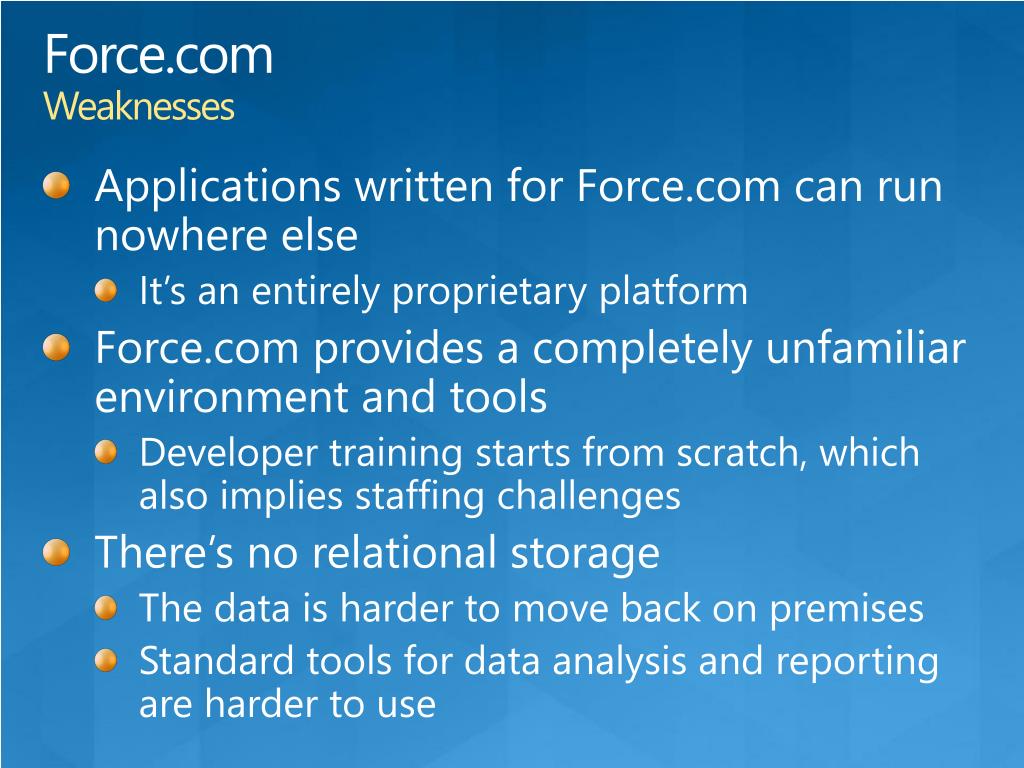 Force.com
Weaknesses

Applications written for Force.com can run nowhere else

It’s an entirely proprietary platform

Force.com provides a completely unfamiliar environment and tools

Developer training starts from scratch, which also implies staffing challenges

There’s no relational storage

The data is harder to move back on premises

Standard tools for data analysis and reporting are harder to use